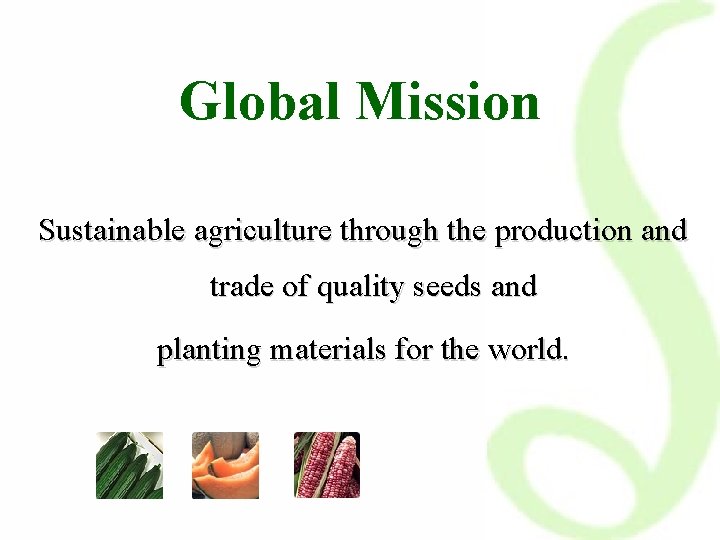 Global Mission

Sustainable agriculture through the production and trade of quality seeds and planting materials for the world.